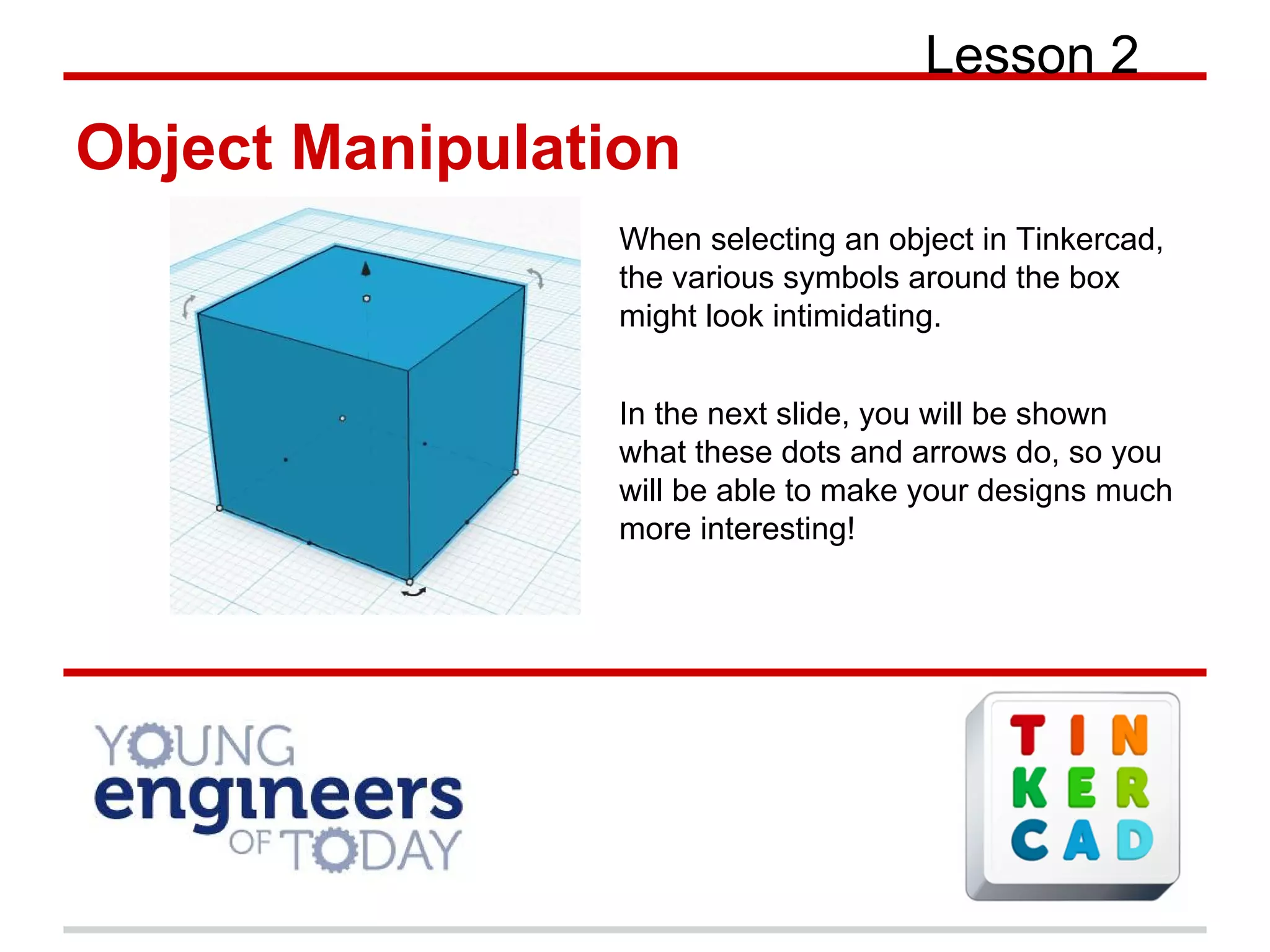 Lesson 2

Object Manipulation

When selecting an object in Tinkercad, the various symbols around the box might look intimidating.

In the next slide, you will be shown what these dots and arrows do, so you will be able to make your designs much more interesting!

YOUNG engineers OF TODAY

TIN KER CAD